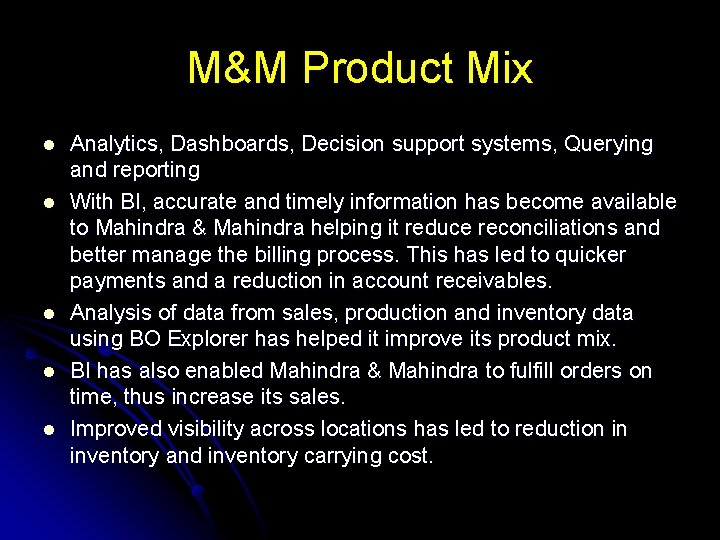 M&M Product Mix

- Analytics, Dashboards, Decision support systems, Querying and reporting
- With BI, accurate and timely information has become available to Mahindra & Mahindra helping it reduce reconciliations and better manage the billing process. This has led to quicker payments and a reduction in account receivables.
- Analysis of data from sales, production and inventory data using BO Explorer has helped it improve its product mix.
- BI has also enabled Mahindra & Mahindra to fulfill orders on time, thus increase its sales.
- Improved visibility across locations has led to reduction in inventory and inventory carrying cost.